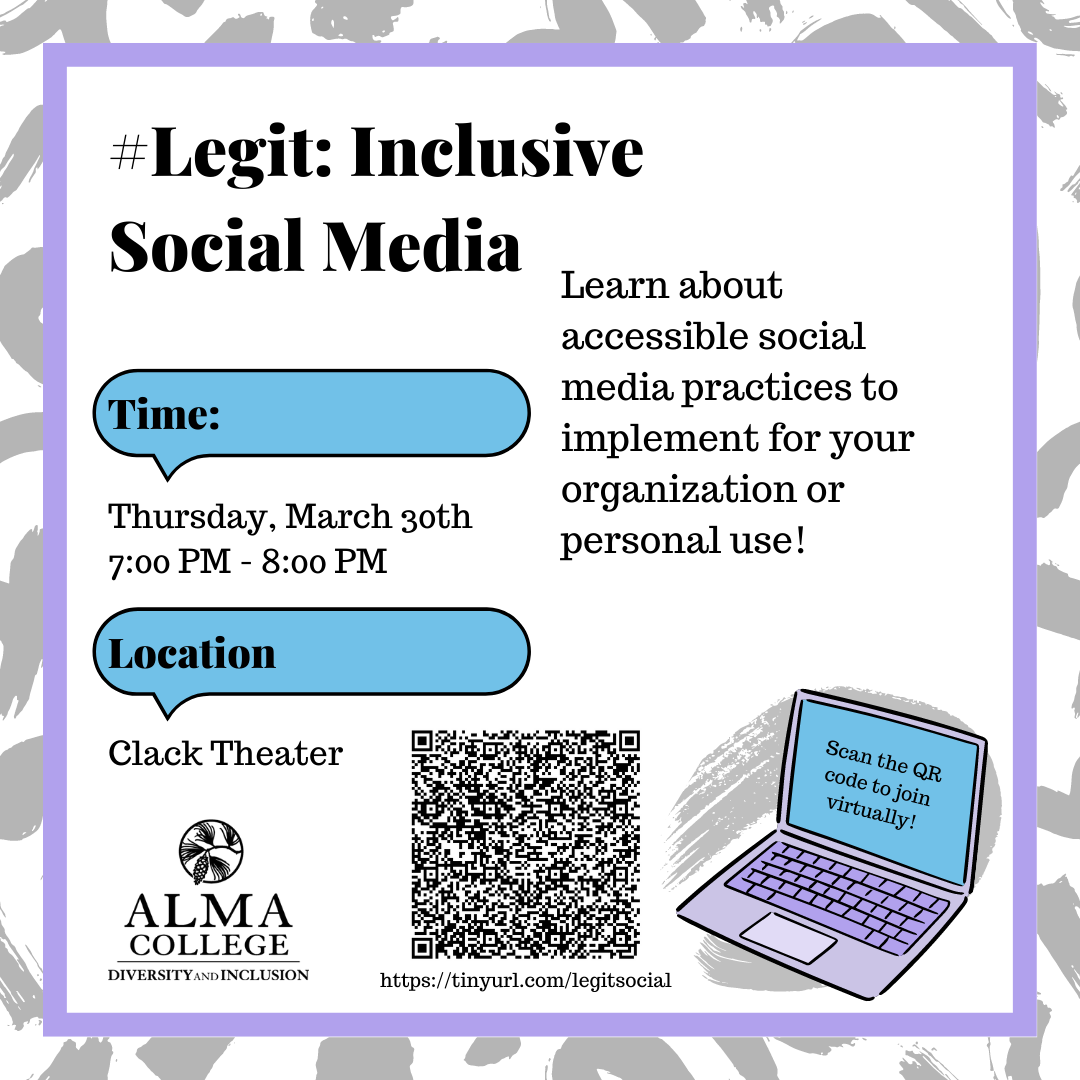 #Legit: Inclusive Social Media

Learn about accessible social media practices to implement for your organization or personal use!

Time:

Thursday, March 30th
7:00 PM - 8:00 PM

Location

Clack Theater

ALMA COLLEGE
DIVERSITY AND INCLUSION

https://tinyurl.com/legitsocial

Scan the QR code to join virtually!